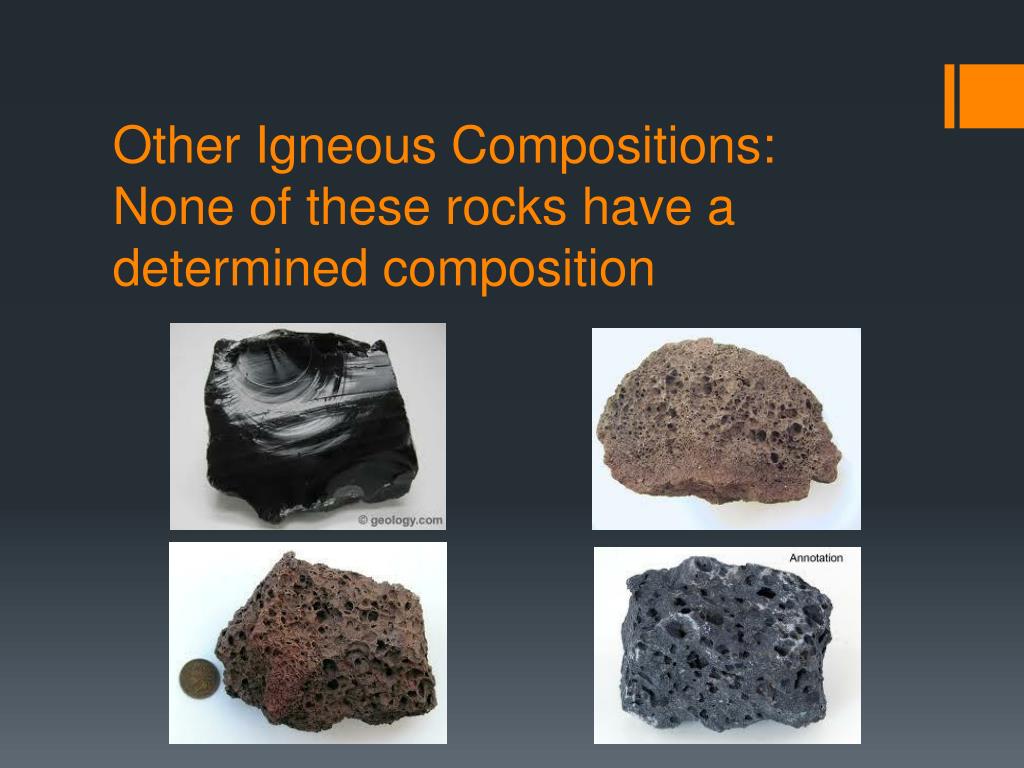 Other Igneous Compositions: None of these rocks have a determined composition

© geology.com

Annotation